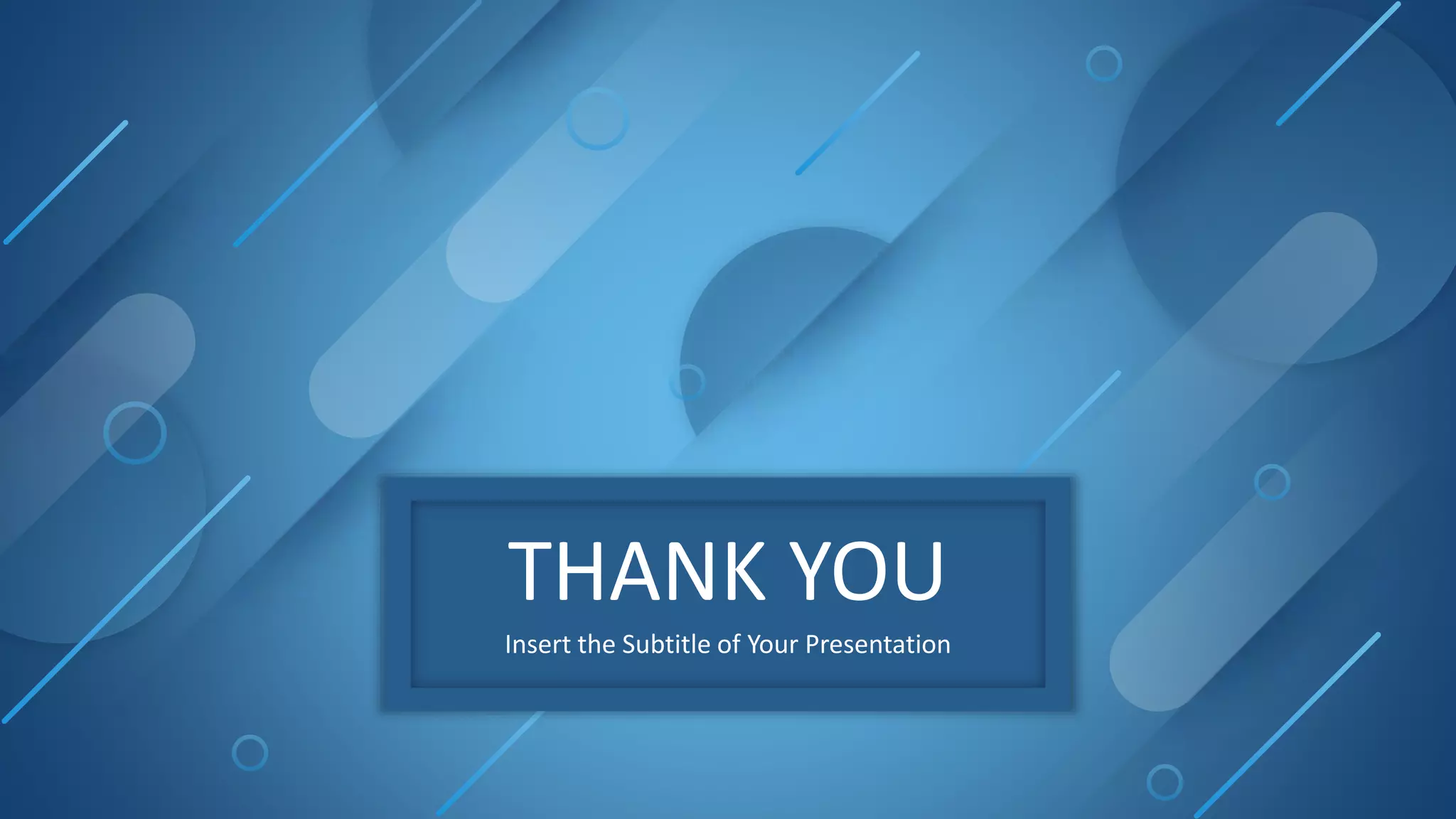 THANK YOU

Insert the Subtitle of Your Presentation